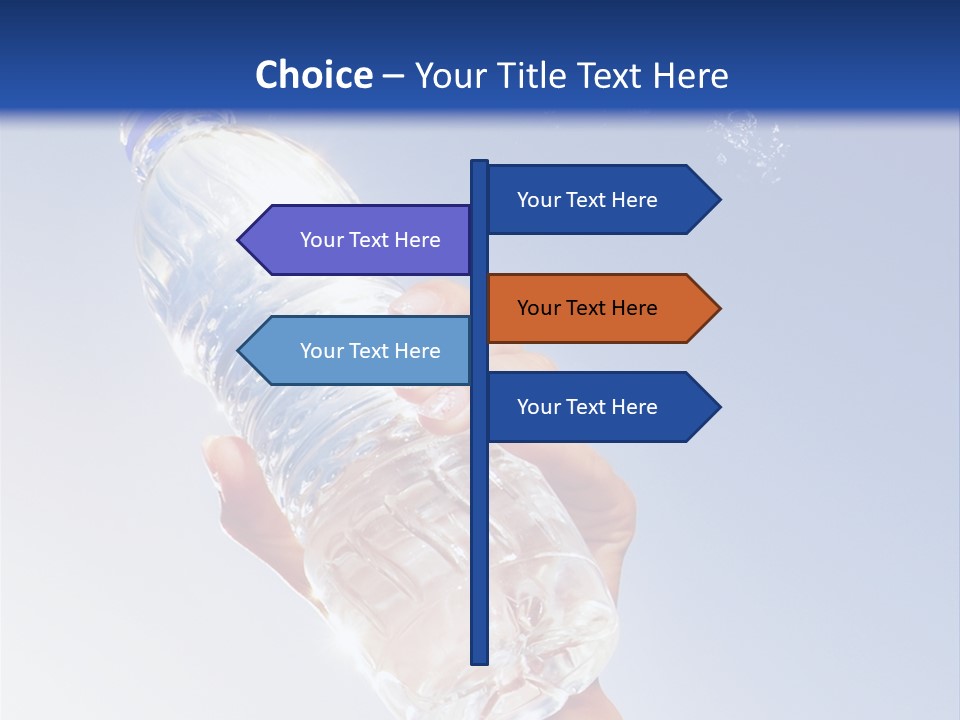 Choice – Your Title Text Here

Your Text Here

Your Text Here

Your Text Here

Your Text Here

Your Text Here